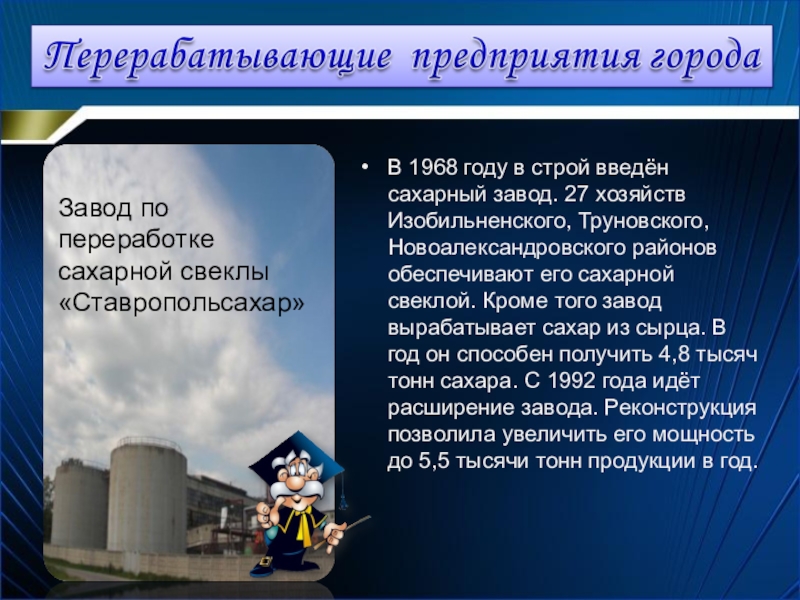 Перерабатывающие предприятия города

Завод по переработке сахарной свеклы «Ставропольсахар»

• В 1968 году в строй введён сахарный завод. 27 хозяйств Изобильненского, Труновского, Новоалександровского районов обеспечивают его сахарной свеклой. Кроме того завод вырабатывает сахар из сырца. В год он способен получить 4,8 тысяч тонн сахара. С 1992 года идёт расширение завода. Реконструкция позволила увеличить его мощность до 5,5 тысячи тонн продукции в год.